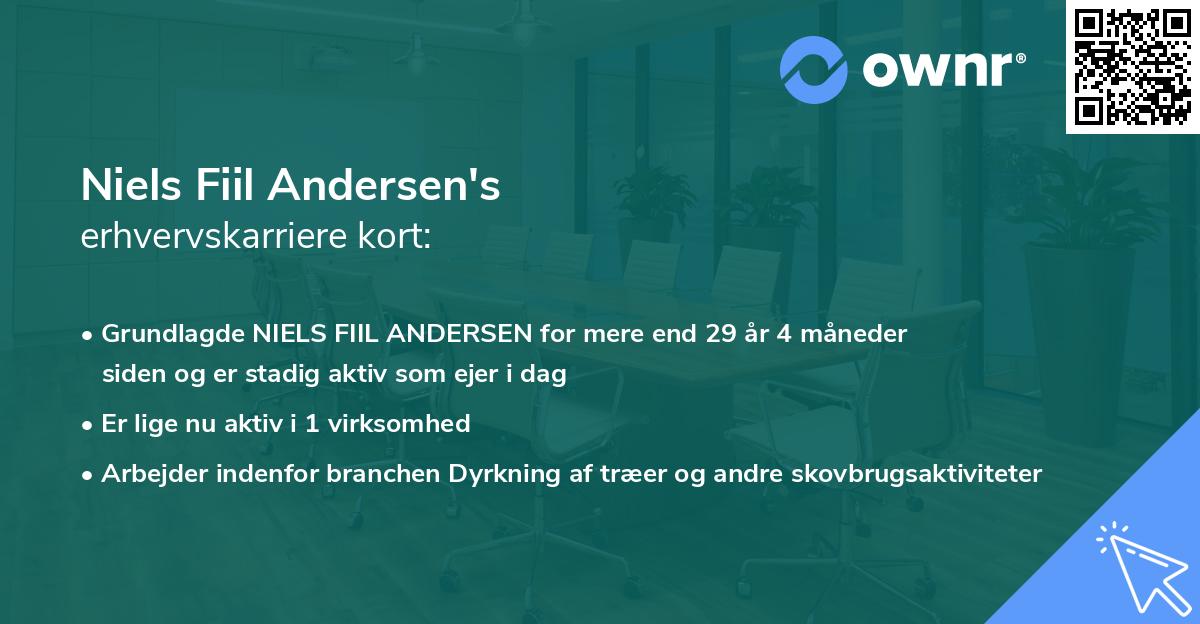 ownr®

Niels Fiil Andersen's
erhvervskarriere kort:

• Grundlagde NIELS FIIL ANDERSEN for mere end 29 år 4 måneder siden og er stadig aktiv som ejer i dag
• Er lige nu aktiv i 1 virksomhed
• Arbejder indenfor branchen Dyrkning af træer og andre skovbrugsaktiviteter